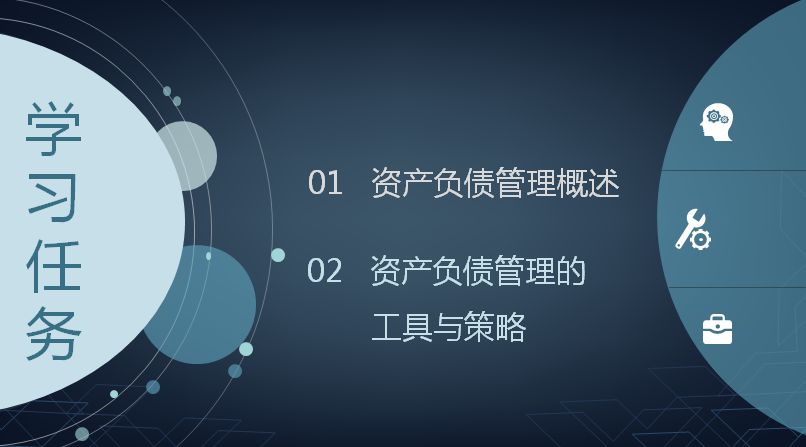 学习任务

01 资产负债管理概述

02 资产负债管理的工具与策略